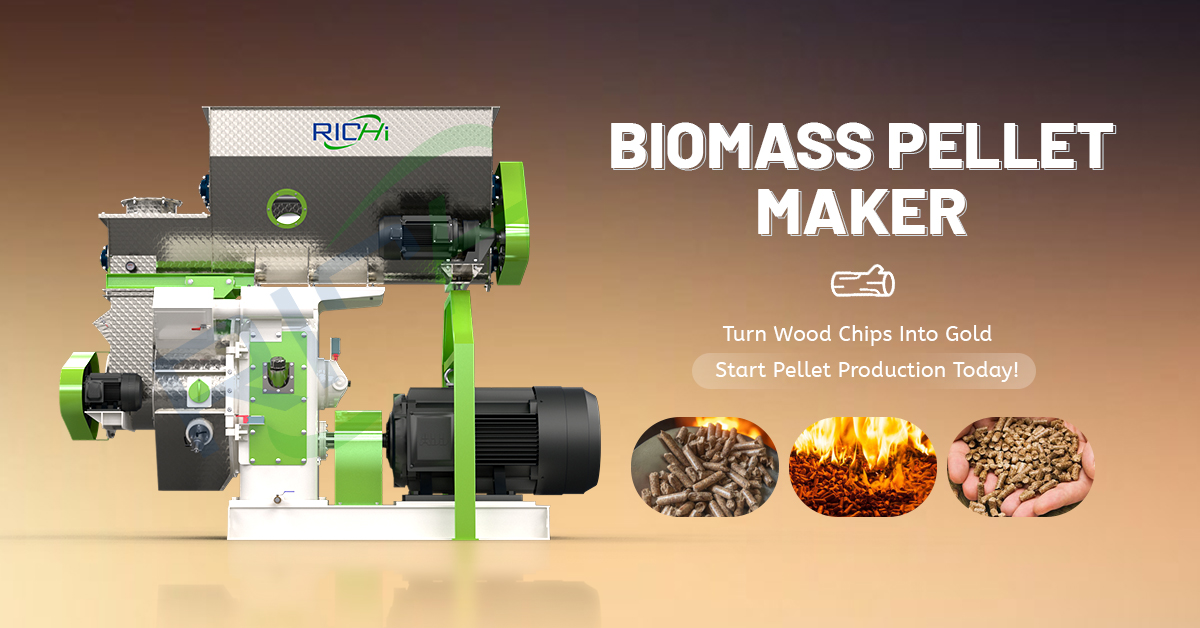 RICHi

BIOMASS PELLET MAKER

Turn Wood Chips Into Gold

Start Pellet Production Today!